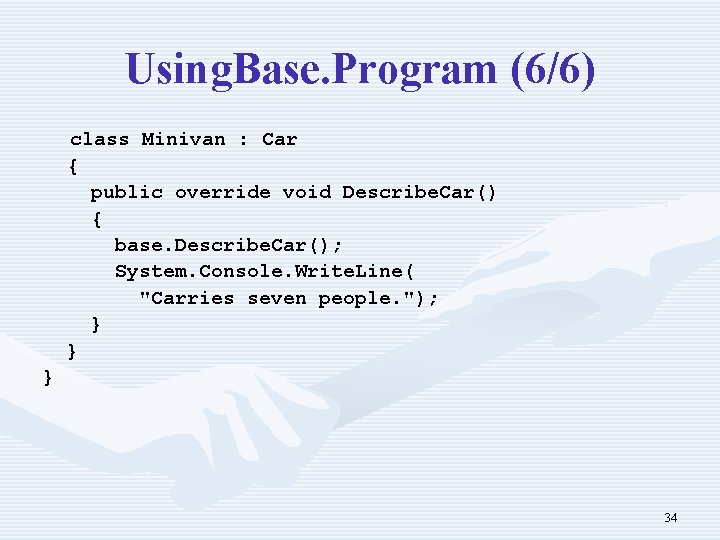 UsingBase.Program (6/6)

class Minivan : Car
{
  public override void DescribeCar()
  {
    base.DescribeCar();
    System.Console.WriteLine(
      "Carries seven people.");
  }
}
}

34